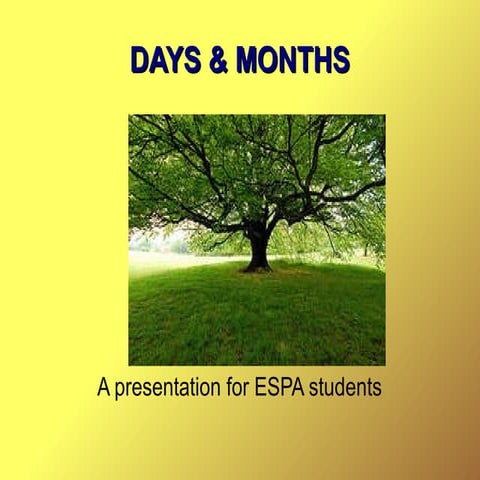 DAYS & MONTHS

A presentation for ESPA students